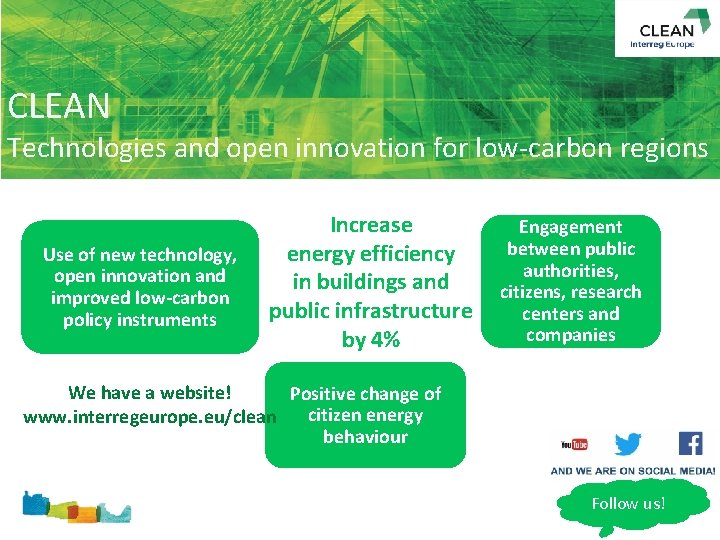 CLEAN
Interreg Europe

CLEAN
Technologies and open innovation for low-carbon regions

Use of new technology, open innovation and improved low-carbon policy instruments

Increase energy efficiency in buildings and public infrastructure by 4%

Engagement between public authorities, citizens, research centers and companies

We have a website!
www.interregeurope.eu/clean

Positive change of citizen energy behaviour

YouTube

AND WE ARE ON SOCIAL MEDIA!

Follow us!